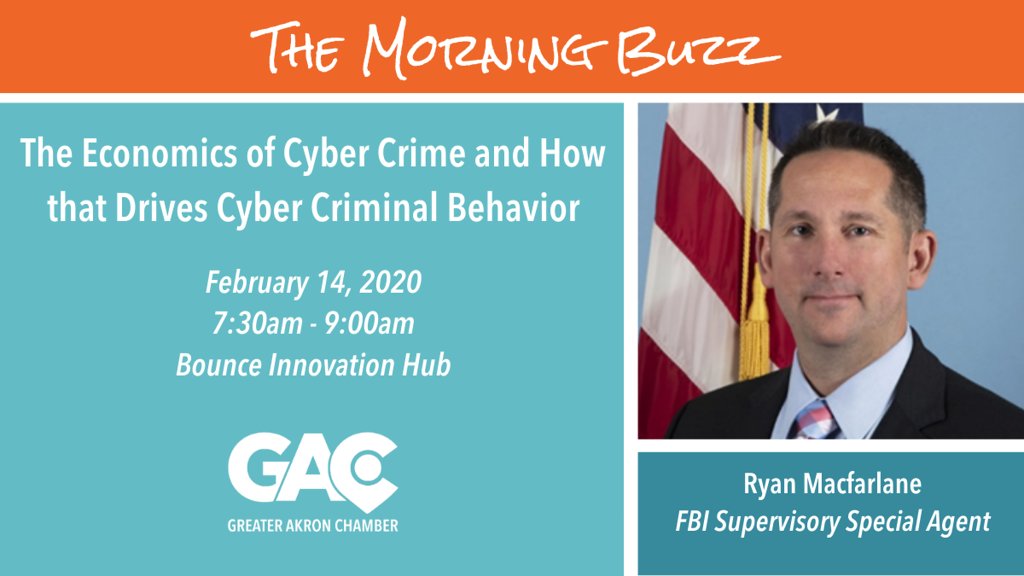 THE MORNING BUZZ

The Economics of Cyber Crime and How that Drives Cyber Criminal Behavior

February 14, 2020
7:30am - 9:00am
Bounce Innovation Hub

GAC
GREATER AKRON CHAMBER

Ryan Macfarlane
FBI Supervisory Special Agent